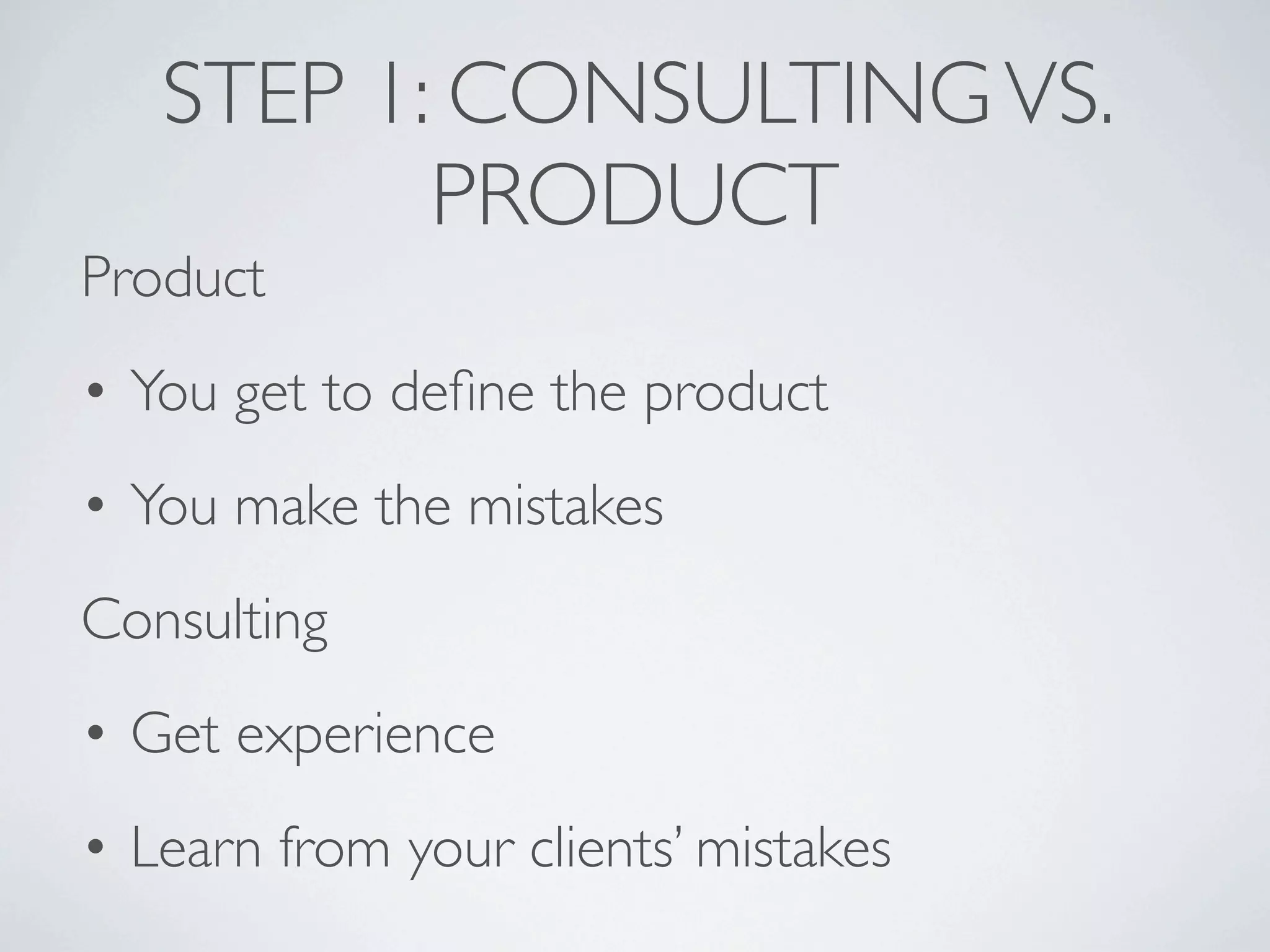 STEP 1: CONSULTING VS. PRODUCT

Product

• You get to define the product

• You make the mistakes

Consulting

• Get experience

• Learn from your clients' mistakes